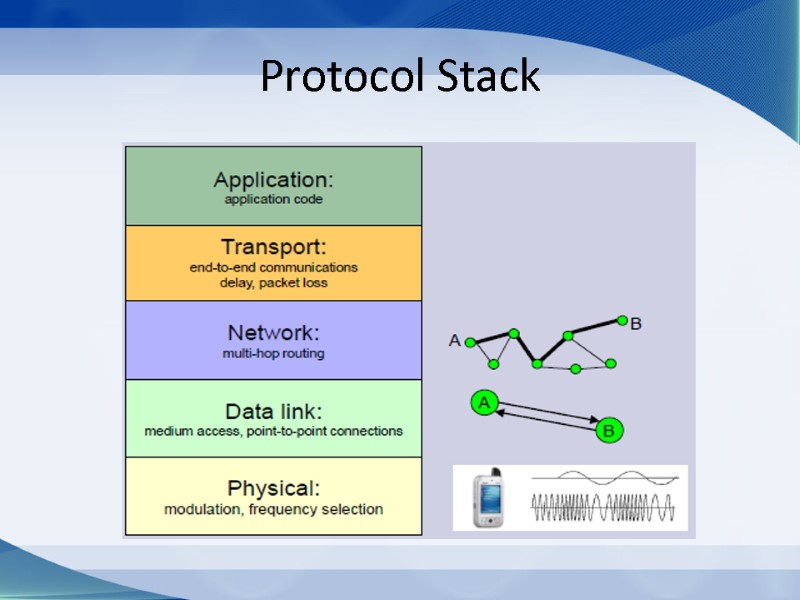 Protocol Stack

Application:
application code

Transport:
end-to-end communications
delay, packet loss

Network:
multi-hop routing

Data link:
medium access, point-to-point connections

Physical:
modulation, frequency selection

A
B

A
B